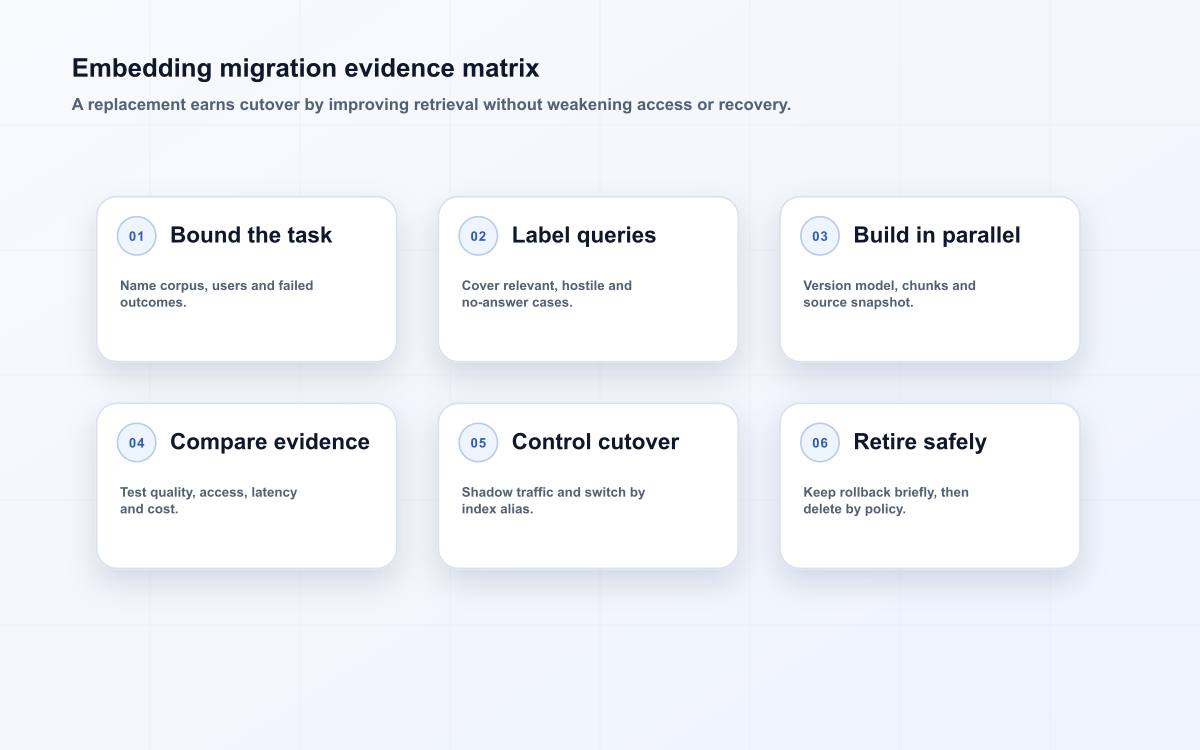 Embedding migration evidence matrix

A replacement earns cutover by improving retrieval without weakening access or recovery.

01 Bound the task

Name corpus, users and failed outcomes.

02 Label queries

Cover relevant, hostile and no-answer cases.

03 Build in parallel

Version model, chunks and source snapshot.

04 Compare evidence

Test quality, access, latency and cost.

05 Control cutover

Shadow traffic and switch by index alias.

06 Retire safely

Keep rollback briefly, then delete by policy.